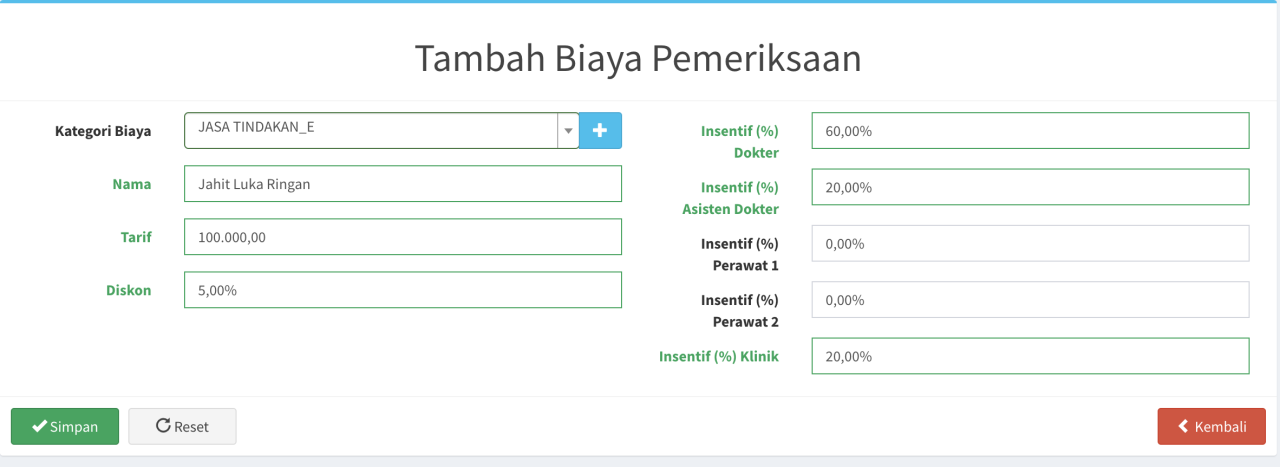 Tambah Biaya Pemeriksaan

Kategori Biaya
JASA TINDAKAN_E

Nama
Jahit Luka Ringan

Tarif
100.000,00

Diskon
5,00%

Insentif (%) Dokter
60,00%

Insentif (%) Asisten Dokter
20,00%

Insentif (%) Perawat 1
0,00%

Insentif (%) Perawat 2
0,00%

Insentif (%) Klinik
20,00%

Simpan
Reset
Kembali